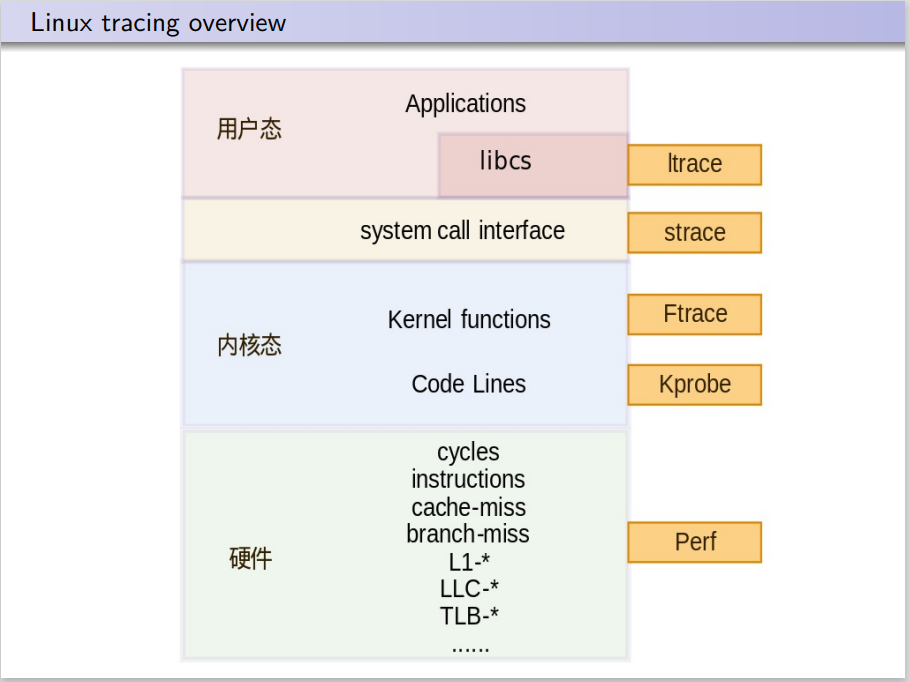 Linux tracing overview

用户态

Applications

libcs

ltrace

system call interface

strace

内核态

Kernel functions

Ftrace

Code Lines

Kprobe

硬件

cycles
instructions
cache-miss
branch-miss
L1-*
LLC-*
TLB-*
......

Perf